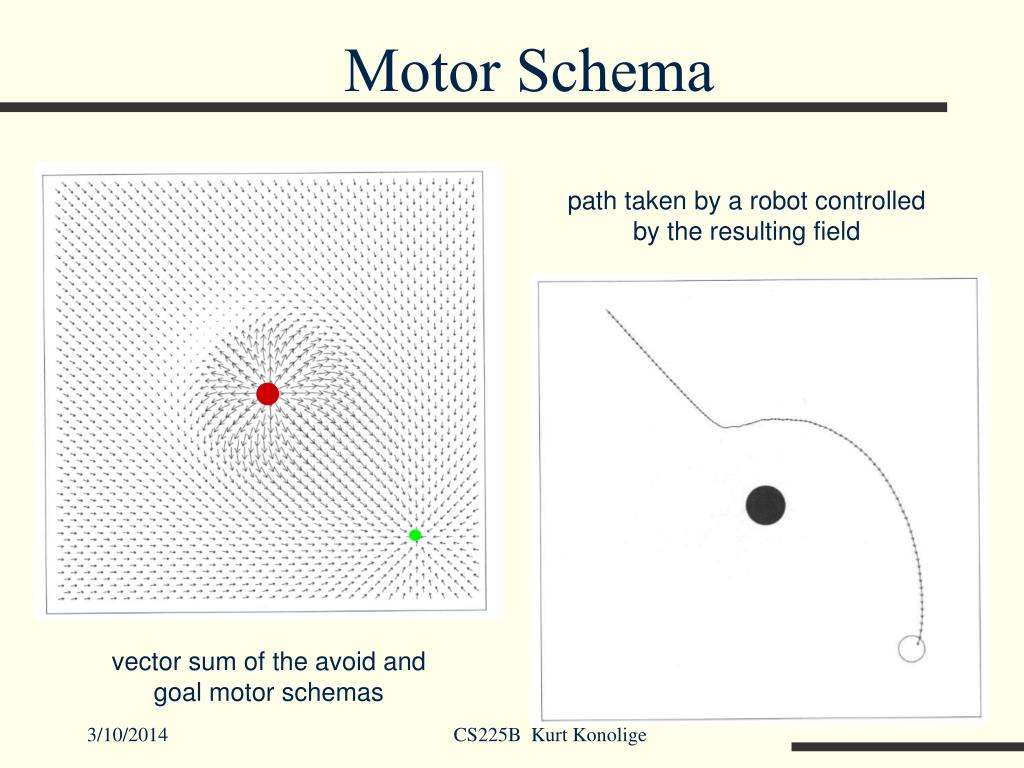 Motor Schema

path taken by a robot controlled by the resulting field

vector sum of the avoid and goal motor schemas

3/10/2014

CS225B Kurt Konolige